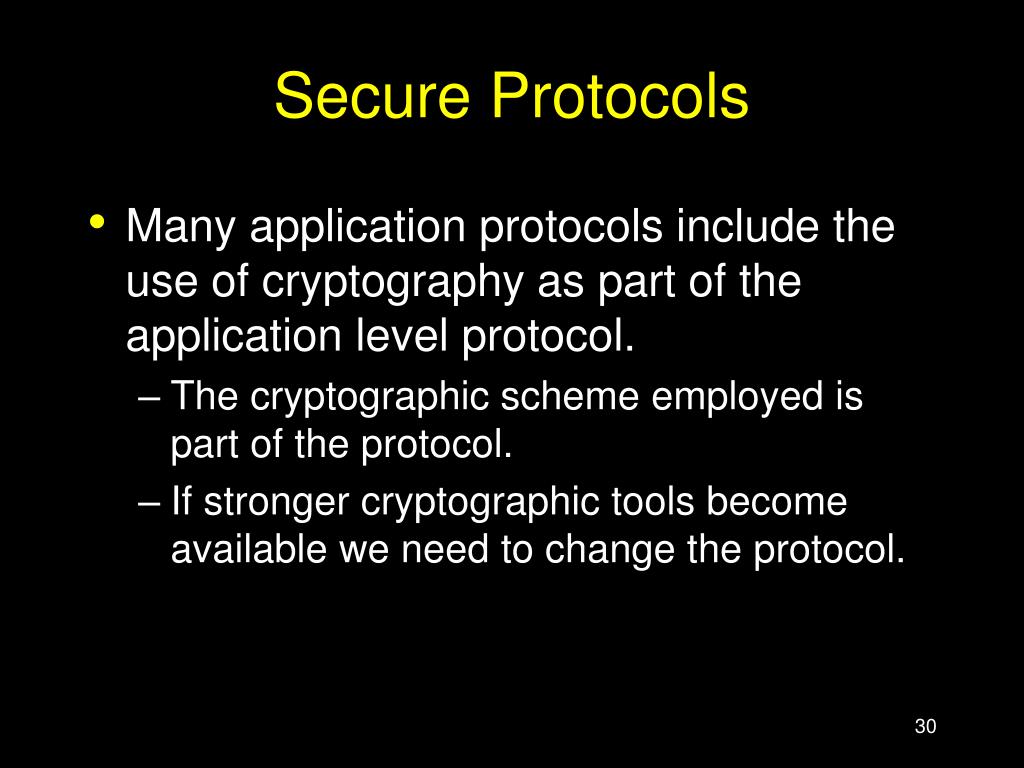 Secure Protocols

• Many application protocols include the use of cryptography as part of the application level protocol.

– The cryptographic scheme employed is part of the protocol.

– If stronger cryptographic tools become available we need to change the protocol.

30